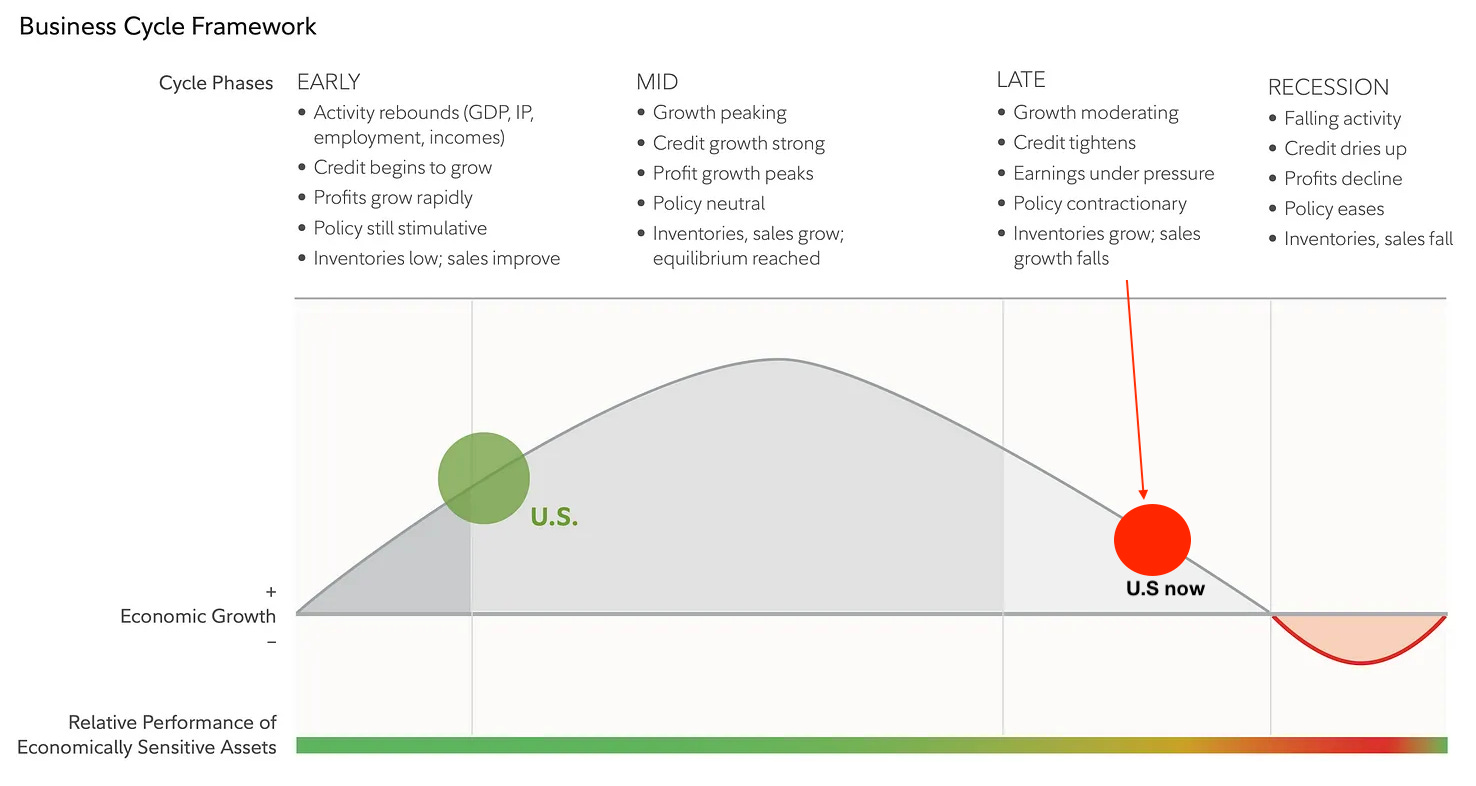 Business Cycle Framework

Cycle Phases

EARLY
• Activity rebounds (GDP, IP, employment, incomes)
• Credit begins to grow
• Profits grow rapidly
• Policy still stimulative
• Inventories low; sales improve

MID
• Growth peaking
• Credit growth strong
• Profit growth peaks
• Policy neutral
• Inventories, sales grow; equilibrium reached

LATE
• Growth moderating
• Credit tightens
• Earnings under pressure
• Policy contractionary
• Inventories grow; sales growth falls

RECESSION
• Falling activity
• Credit dries up
• Profits decline
• Policy eases
• Inventories, sales fall

U.S.

U.S now

+
Economic Growth
−

Relative Performance of Economically Sensitive Assets